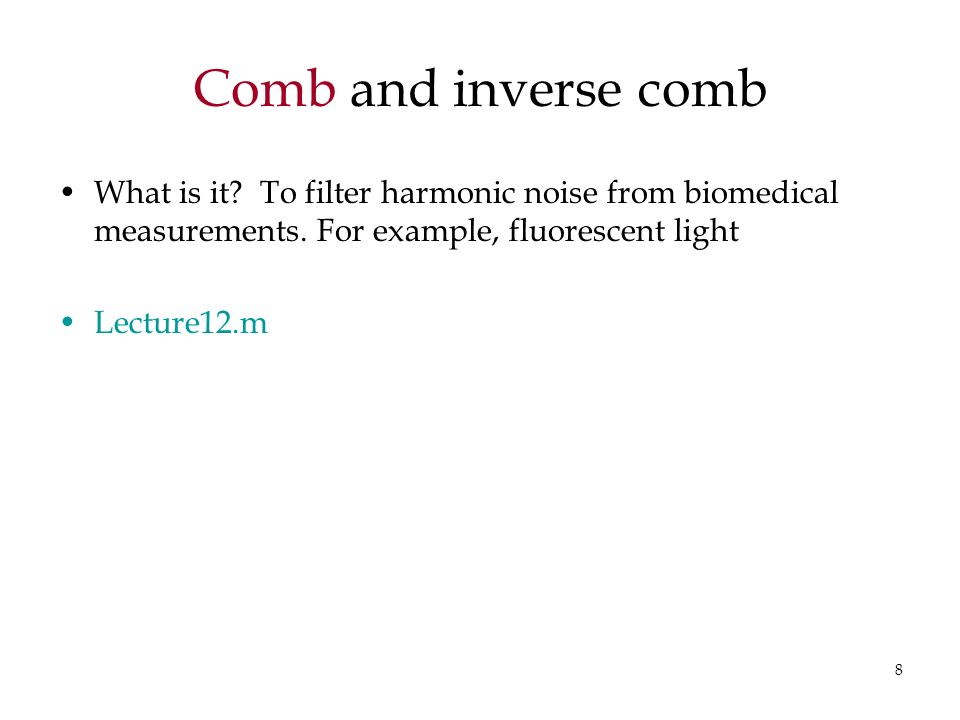 Comb and inverse comb

• What is it? To filter harmonic noise from biomedical measurements. For example, fluorescent light

• Lecture12.m

8